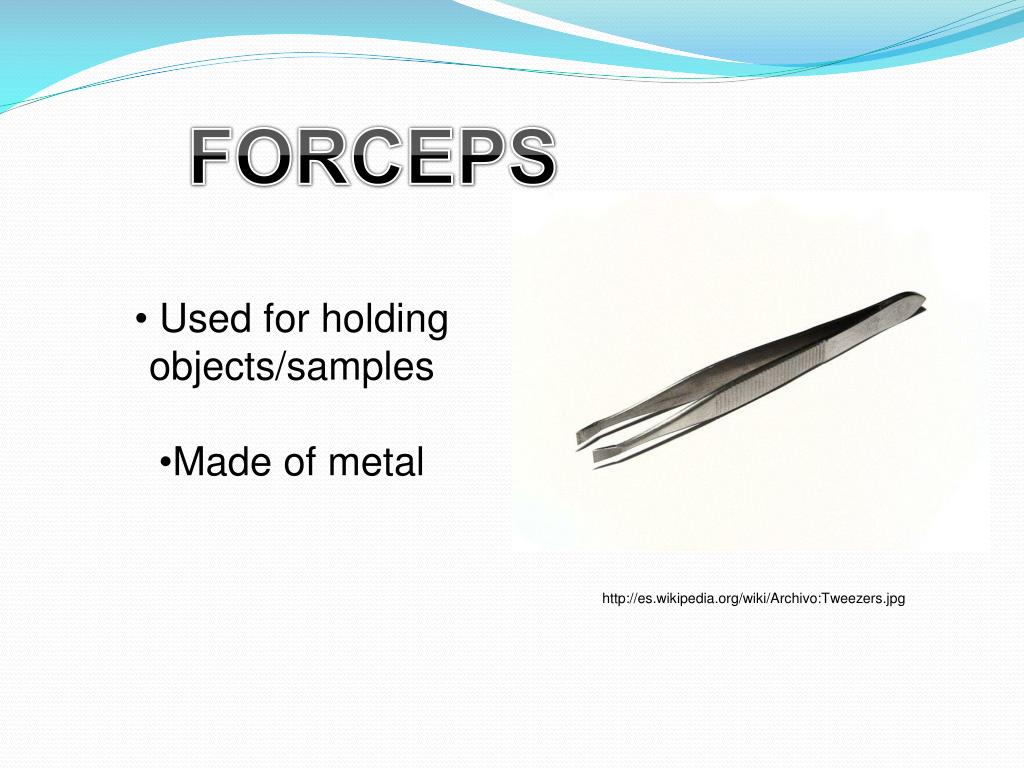 FORCEPS

• Used for holding objects/samples

•Made of metal

http://es.wikipedia.org/wiki/Archivo:Tweezers.jpg